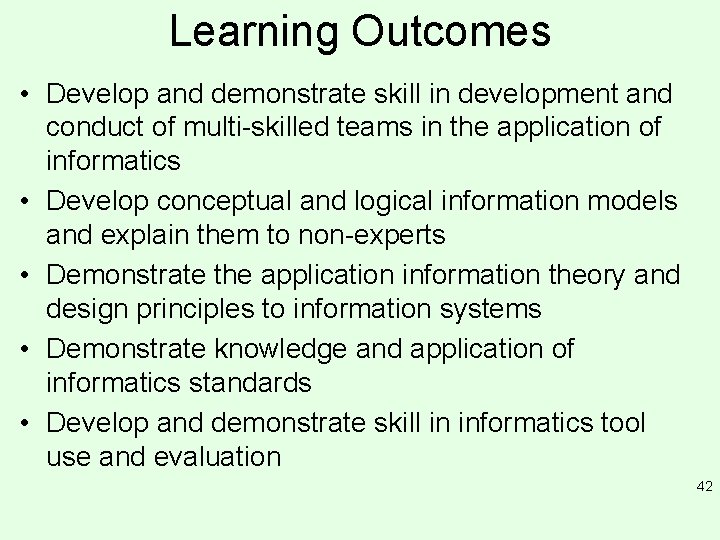 Learning Outcomes

• Develop and demonstrate skill in development and conduct of multi-skilled teams in the application of informatics
• Develop conceptual and logical information models and explain them to non-experts
• Demonstrate the application information theory and design principles to information systems
• Demonstrate knowledge and application of informatics standards
• Develop and demonstrate skill in informatics tool use and evaluation

42